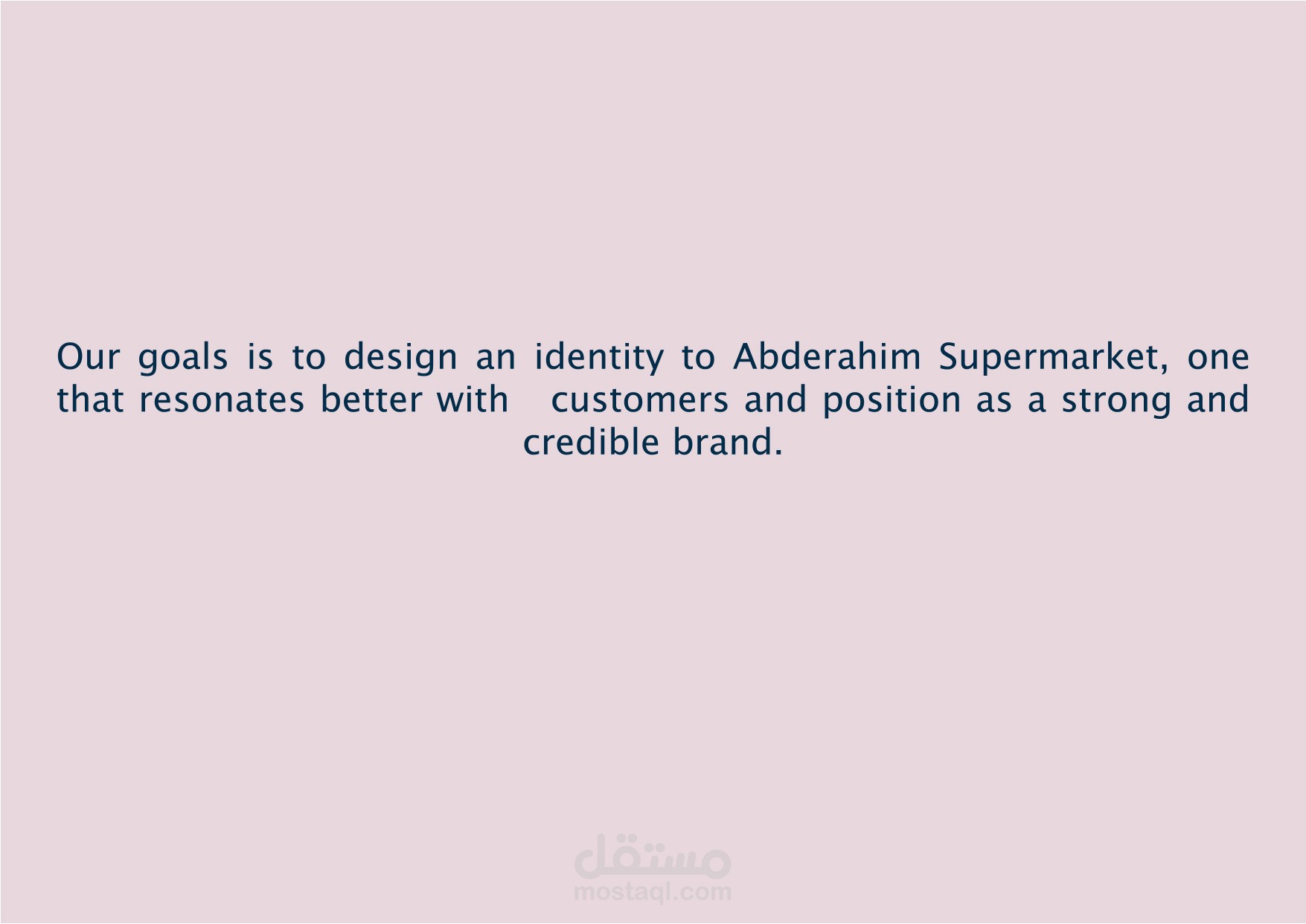 Our goals is to design an identity to Abderahim Supermarket, one that resonates better with customers and position as a strong and credible brand.

مستقل
mostaql.com